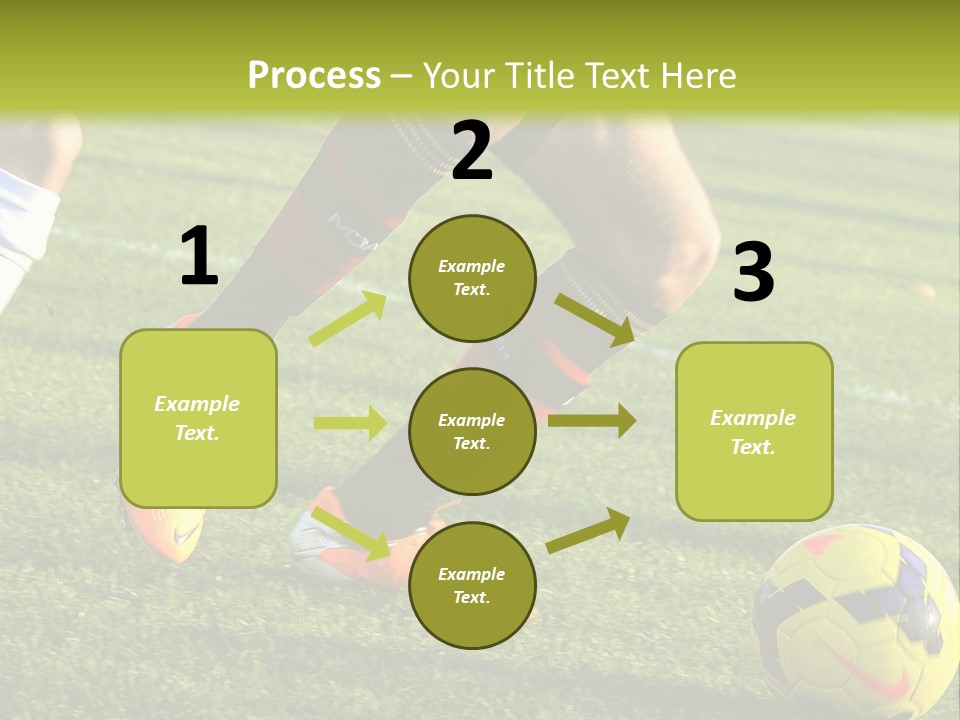 Process – Your Title Text Here

1

Example Text.

2

Example Text.

Example Text.

Example Text.

3

Example Text.